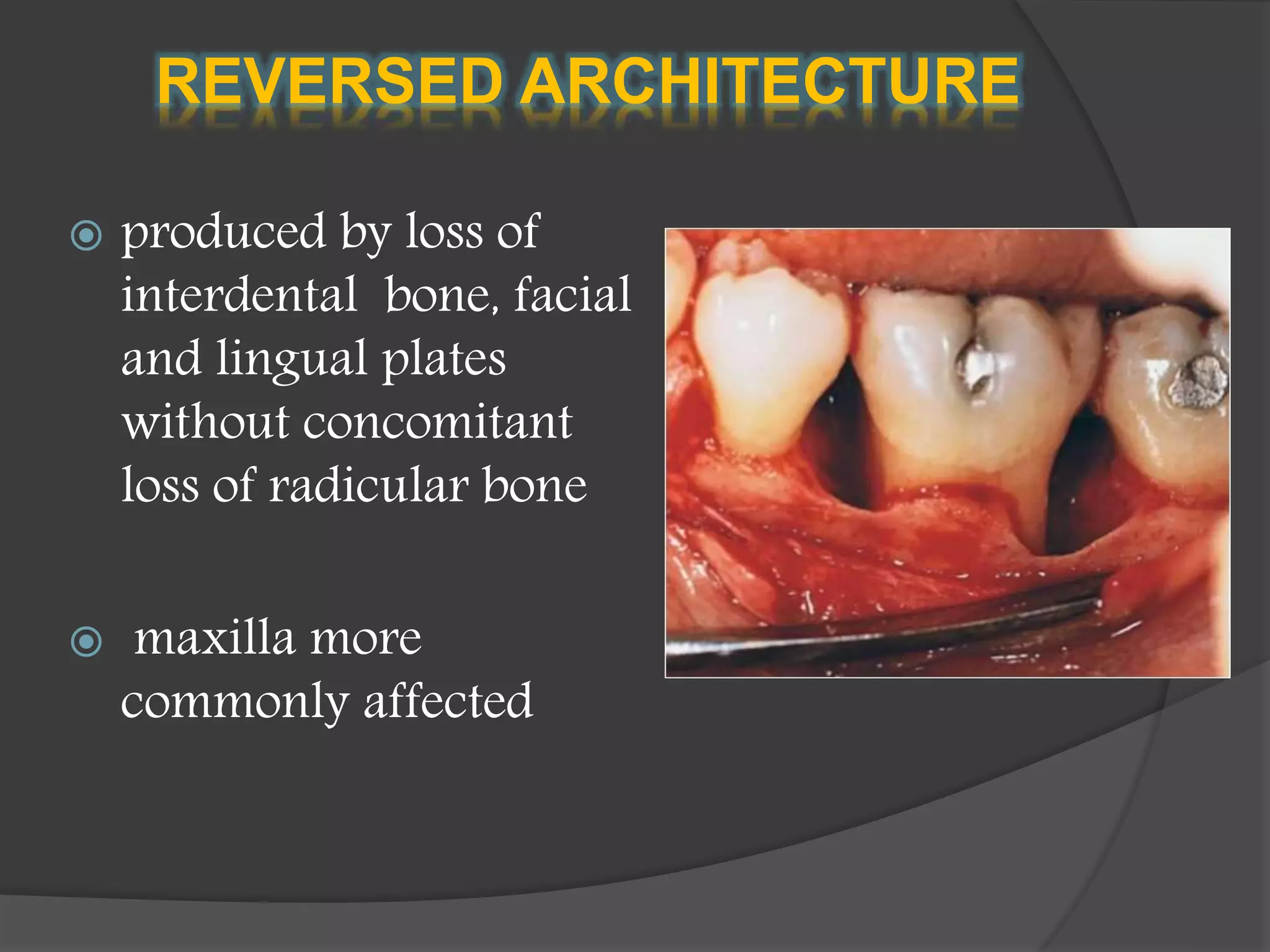 REVERSED ARCHITECTURE

produced by loss of interdental bone, facial and lingual plates without concomitant loss of radicular bone

maxilla more commonly affected